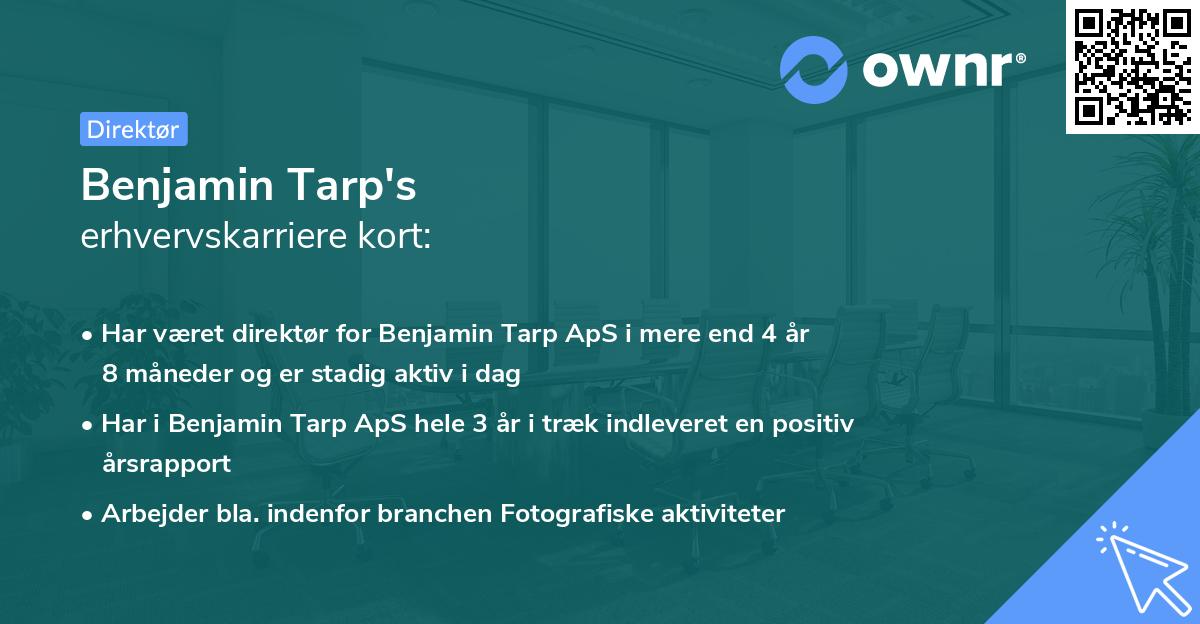 ownr®

Direktør

Benjamin Tarp's
erhvervskarriere kort:

• Har været direktør for Benjamin Tarp ApS i mere end 4 år 8 måneder og er stadig aktiv i dag

• Har i Benjamin Tarp ApS hele 3 år i træk indleveret en positiv årsrapport

• Arbejder bla. indenfor branchen Fotografiske aktiviteter